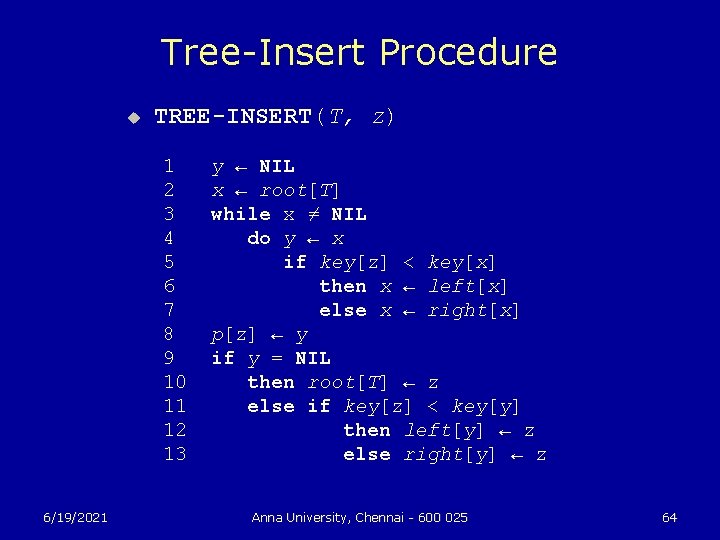 Tree-Insert Procedure

• TREE-INSERT(T, z)

1 y ← NIL
2 x ← root[T]
3 while x ≠ NIL
4 do y ← x
5 if key[z] < key[x]
6 then x ← left[x]
7 else x ← right[x]
8 p[z] ← y
9 if y = NIL
10 then root[T] ← z
11 else if key[z] < key[y]
12 then left[y] ← z
13 else right[y] ← z

6/19/2021 Anna University, Chennai - 600 025 64